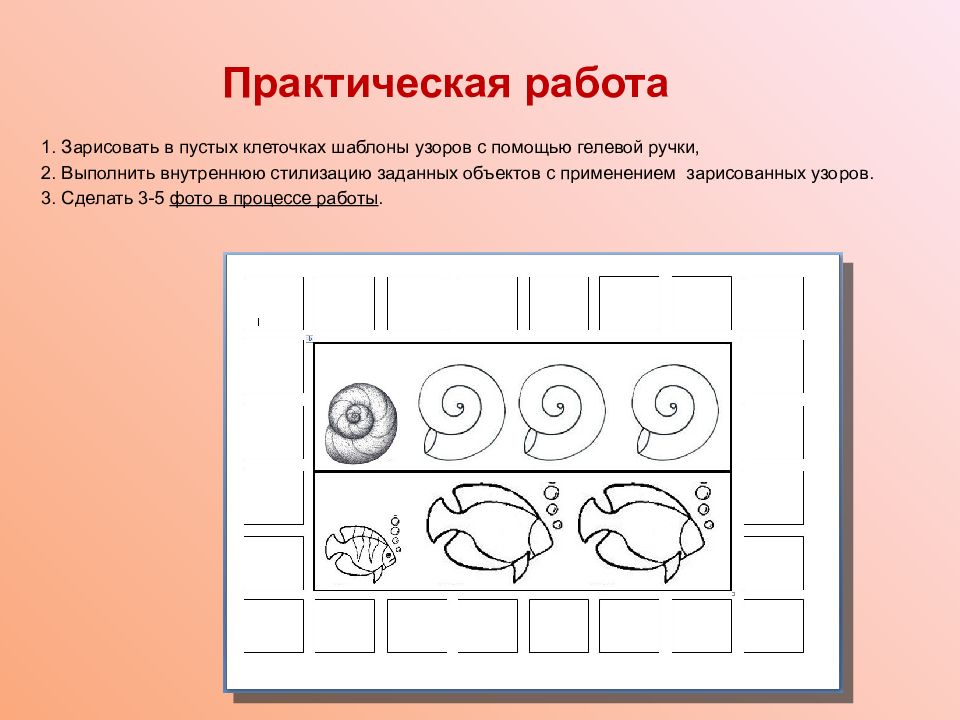 Практическая работа

1. Зарисовать в пустых клеточках шаблоны узоров с помощью гелевой ручки,
2. Выполнить внутреннюю стилизацию заданных объектов с применением зарисованных узоров.
3. Сделать 3-5 фото в процессе работы.